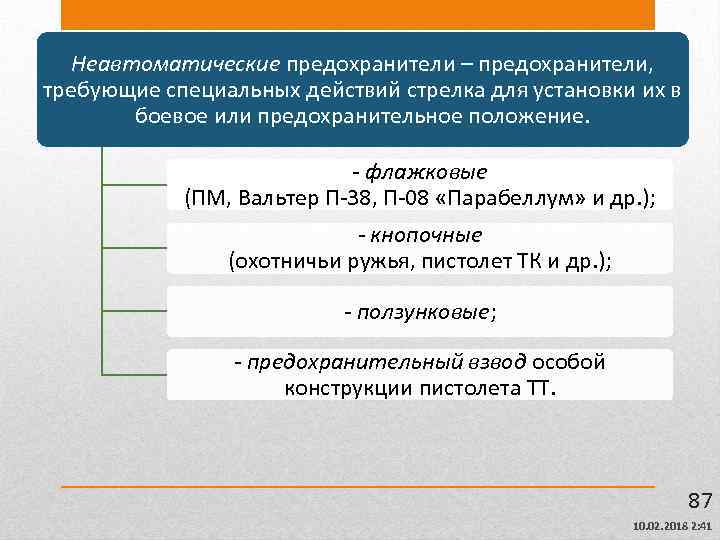 Неавтоматические предохранители – предохранители, требующие специальных действий стрелка для установки их в боевое или предохранительное положение.

- флажковые
(ПМ, Вальтер П-38, П-08 «Парабеллум» и др.);

- кнопочные
(охотничьи ружья, пистолет ТК и др.);

- ползунковые;

- предохранительный взвод особой конструкции пистолета ТТ.

87

10.02.2018 2:41